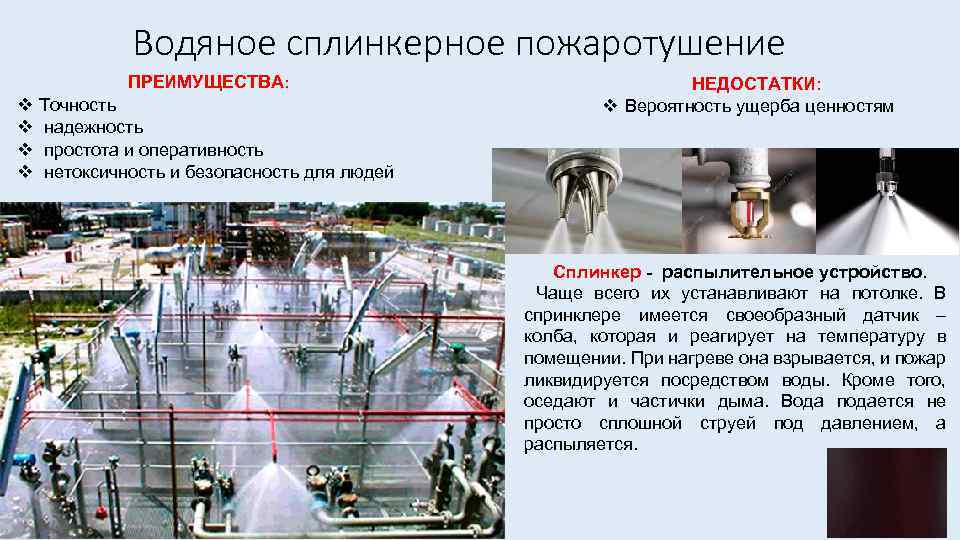 Водяное сплинкерное пожаротушение

ПРЕИМУЩЕСТВА:
❖ Точность
❖ надежность
❖ простота и оперативность
❖ нетоксичность и безопасность для людей

НЕДОСТАТКИ:
❖ Вероятность ущерба ценностям

Сплинкер - распылительное устройство.
Чаще всего их устанавливают на потолке. В спринклере имеется своеобразный датчик – колба, которая и реагирует на температуру в помещении. При нагреве она взрывается, и пожар ликвидируется посредством воды. Кроме того, оседают и частички дыма. Вода подается не просто сплошной струей под давлением, а распыляется.